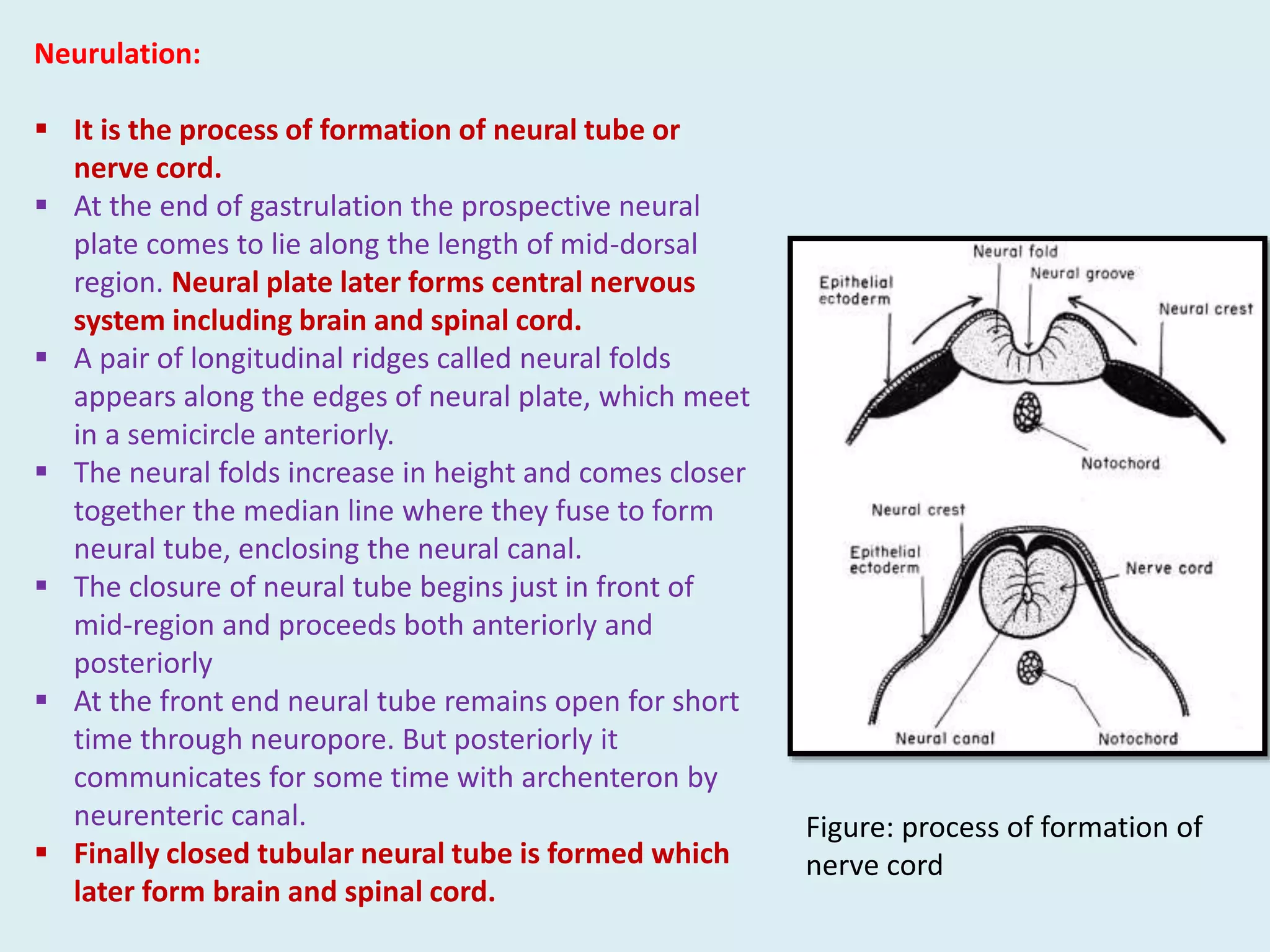 Neurulation:

▪ It is the process of formation of neural tube or nerve cord.
▪ At the end of gastrulation the prospective neural plate comes to lie along the length of mid-dorsal region. Neural plate later forms central nervous system including brain and spinal cord.
▪ A pair of longitudinal ridges called neural folds appears along the edges of neural plate, which meet in a semicircle anteriorly.
▪ The neural folds increase in height and comes closer together the median line where they fuse to form neural tube, enclosing the neural canal.
▪ The closure of neural tube begins just in front of mid-region and proceeds both anteriorly and posteriorly
▪ At the front end neural tube remains open for short time through neuropore. But posteriorly it communicates for some time with archenteron by neurenteric canal.
▪ Finally closed tubular neural tube is formed which later form brain and spinal cord.

Neural fold
Neural groove
Epithelial ectoderm
Neural crest
Notochord

Neural crest
Epithelial ectoderm
Nerve cord
Neural canal
Notochord

Figure: process of formation of nerve cord